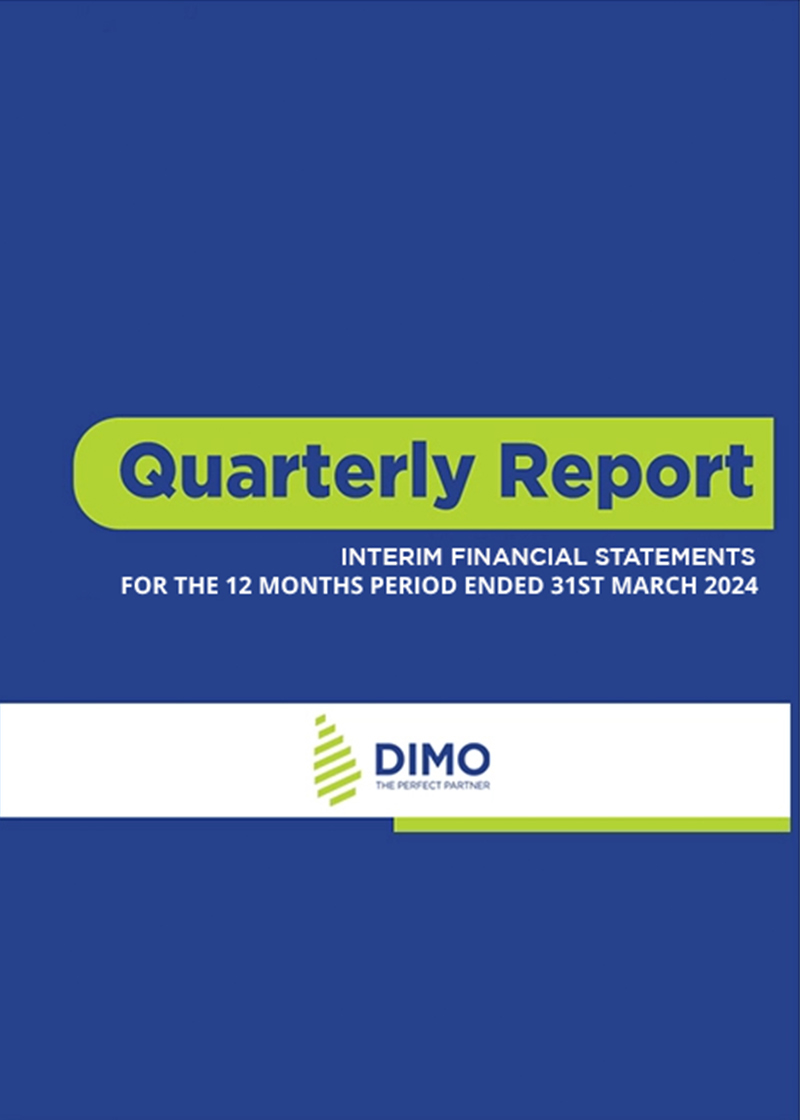 Quarterly Report

INTERIM FINANCIAL STATEMENTS
FOR THE 12 MONTHS PERIOD ENDED 31ST MARCH 2024

DIMO
THE PERFECT PARTNER